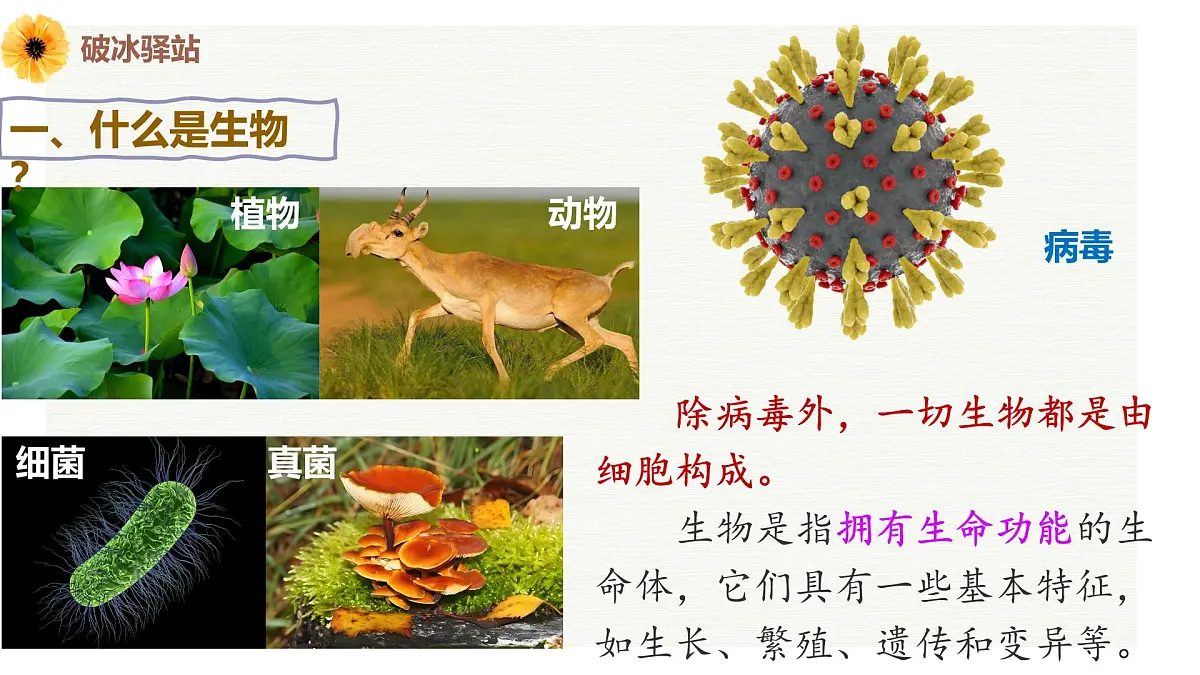 破冰驿站

一、什么是生物？

植物

动物

病毒

细菌

真菌

除病毒外，一切生物都是由细胞构成。

生物是指拥有生命功能的生命体，它们具有一些基本特征，如生长、繁殖、遗传和变异等。